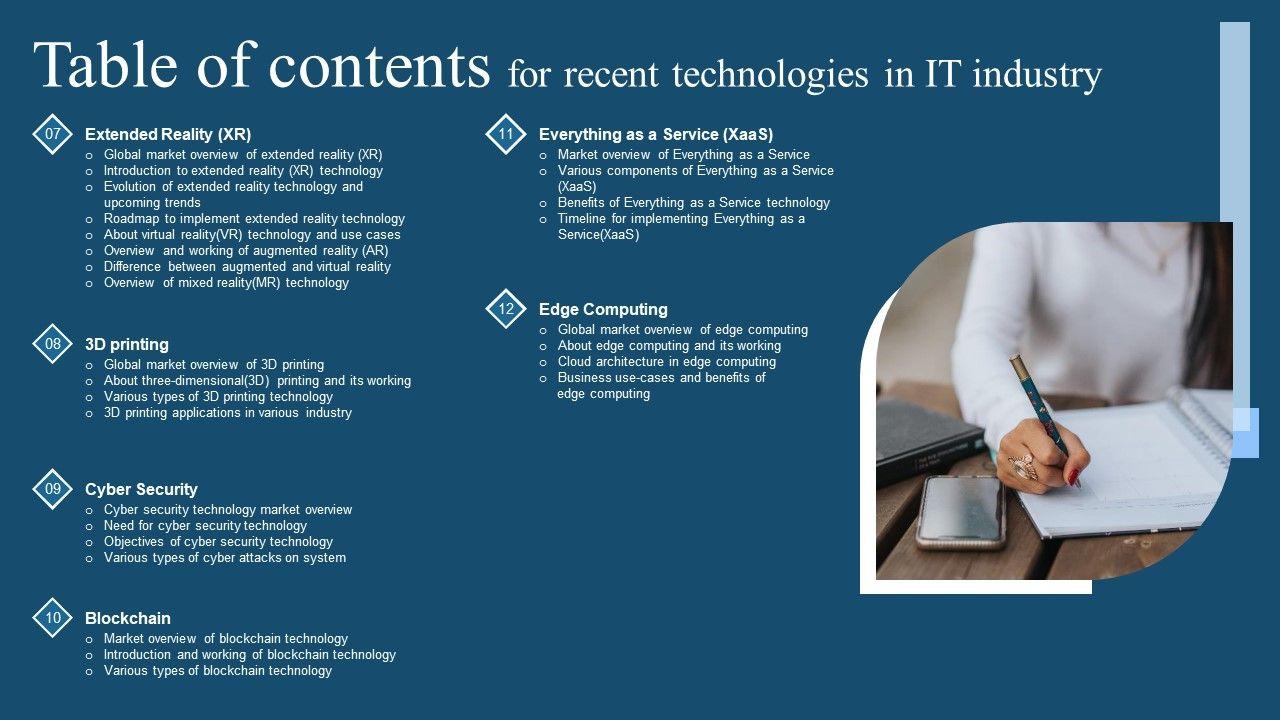 Table of contents for recent technologies in IT industry

07 Extended Reality (XR)
o Global market overview of extended reality (XR)
o Introduction to extended reality (XR) technology
o Evolution of extended reality technology and upcoming trends
o Roadmap to implement extended reality technology
o About virtual reality(VR) technology and use cases
o Overview and working of augmented reality (AR)
o Difference between augmented and virtual reality
o Overview of mixed reality(MR) technology

08 3D printing
o Global market overview of 3D printing
o About three-dimensional(3D) printing and its working
o Various types of 3D printing technology
o 3D printing applications in various industry

09 Cyber Security
o Cyber security technology market overview
o Need for cyber security technology
o Objectives of cyber security technology
o Various types of cyber attacks on system

10 Blockchain
o Market overview of blockchain technology
o Introduction and working of blockchain technology
o Various types of blockchain technology

11 Everything as a Service (XaaS)
o Market overview of Everything as a Service
o Various components of Everything as a Service (XaaS)
o Benefits of Everything as a Service technology
o Timeline for implementing Everything as a Service(XaaS)

12 Edge Computing
o Global market overview of edge computing
o About edge computing and its working
o Cloud architecture in edge computing
o Business use-cases and benefits of edge computing